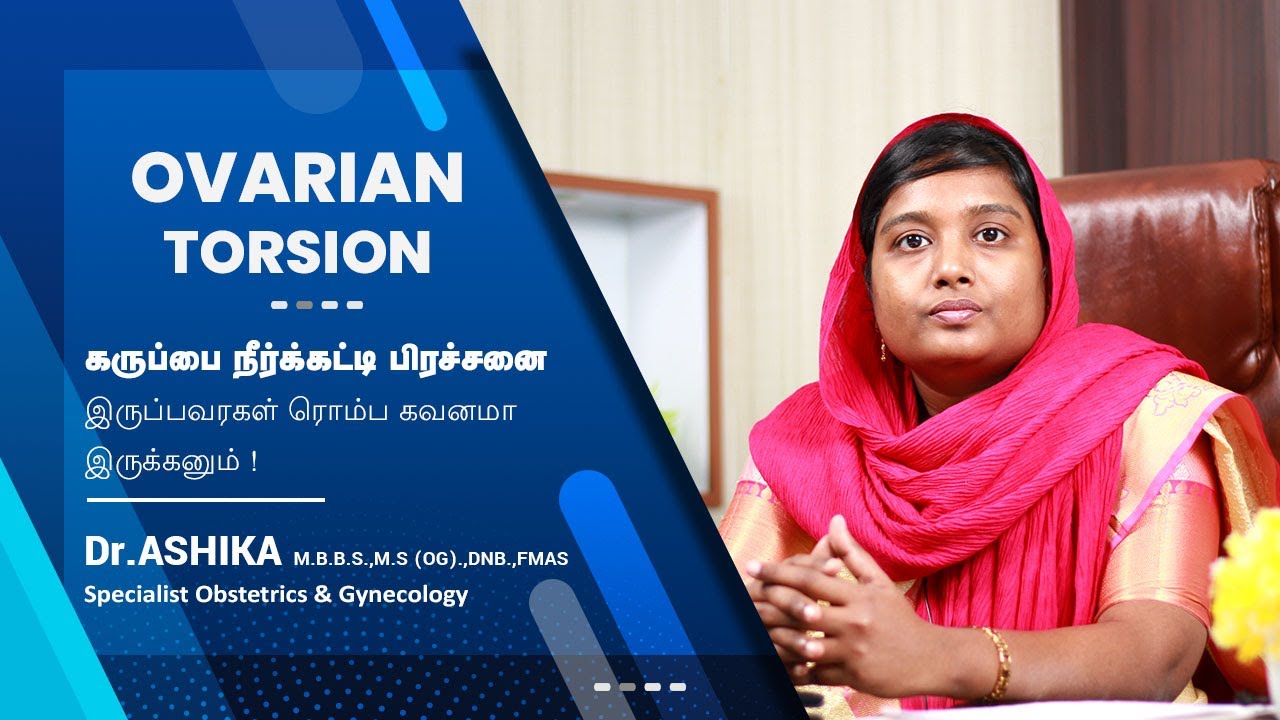 OVARIAN TORSION

கருப்பை நீர்க்கட்டி பிரச்சனை இருப்பவரகள் ரொம்ப கவனமா இருக்கனும் !

Dr.ASHIKA M.B.B.S.,M.S (OG).,DNB.,FMAS
Specialist Obstetrics & Gynecology